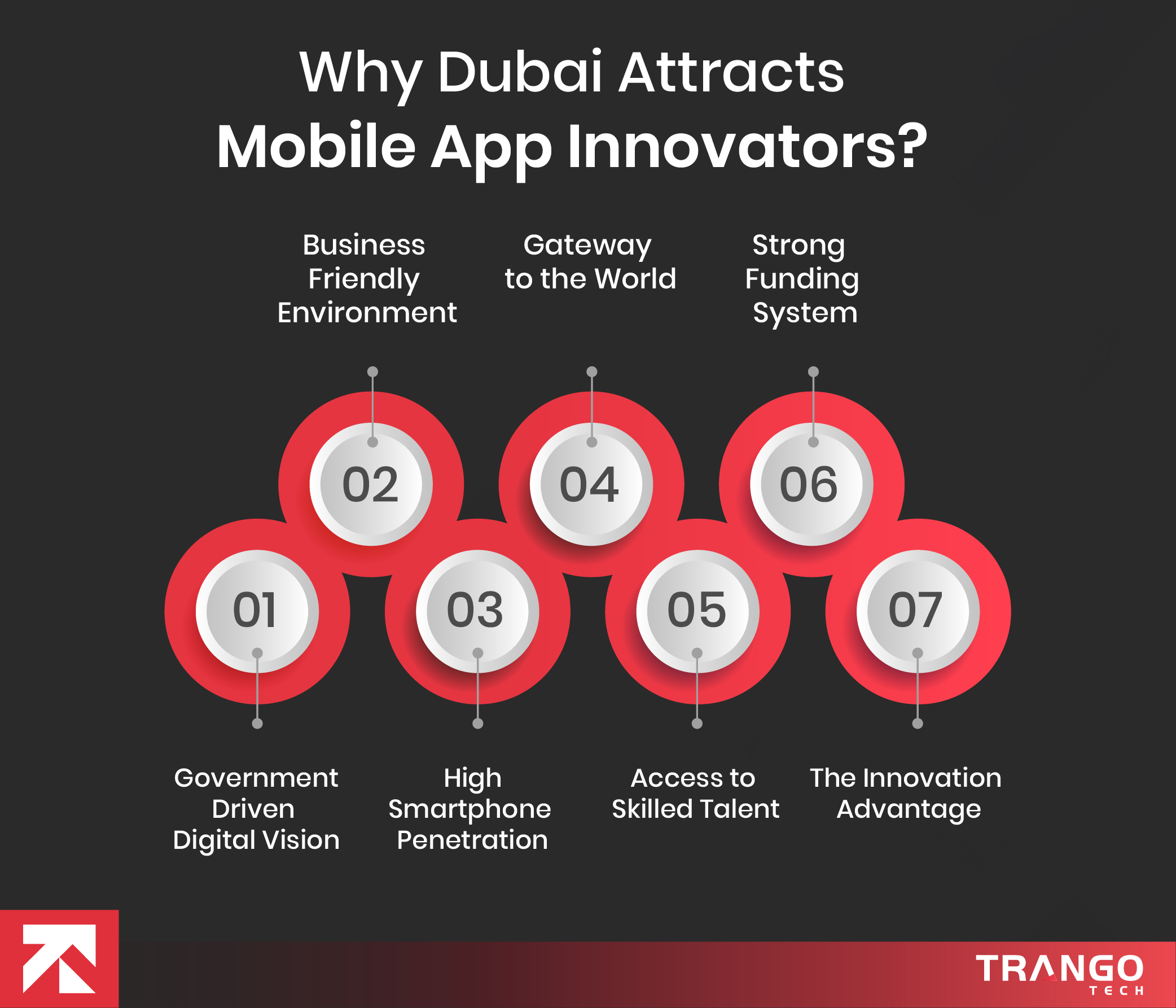 Why Dubai Attracts
Mobile App Innovators?

Business Friendly Environment

Gateway to the World

Strong Funding System

02

04

06

01

03

05

07

Government Driven Digital Vision

High Smartphone Penetration

Access to Skilled Talent

The Innovation Advantage

TRANGO
TECH